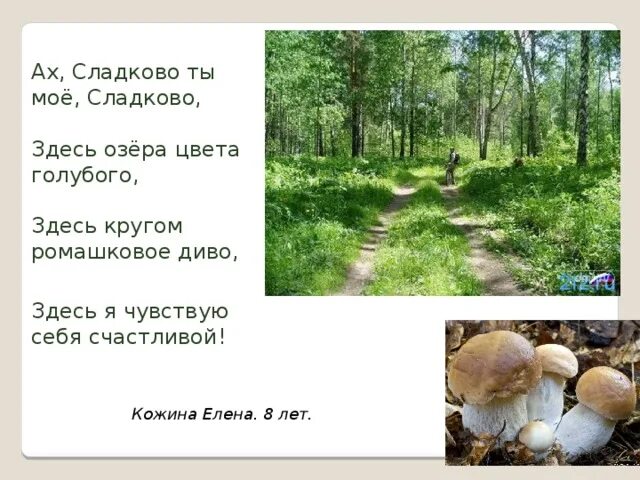 Ах, Сладково ты моё, Сладково,

Здесь озёра цвета голубого,

Здесь кругом ромашковое диво,

Здесь я чувствую себя счастливой!

Кожина Елена. 8 лет.

212.ru